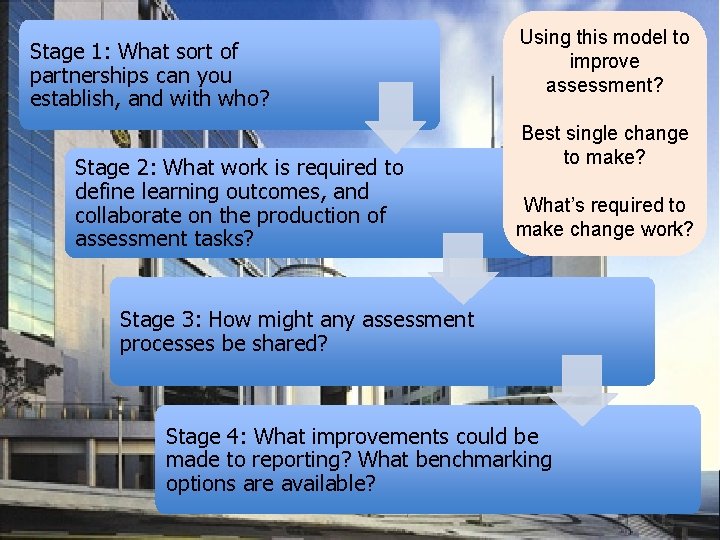 Stage 1: What sort of partnerships can you establish, and with who?

Stage 2: What work is required to define learning outcomes, and collaborate on the production of assessment tasks?

Stage 3: How might any assessment processes be shared?

Stage 4: What improvements could be made to reporting? What benchmarking options are available?

Using this model to improve assessment?

Best single change to make?

What's required to make change work?